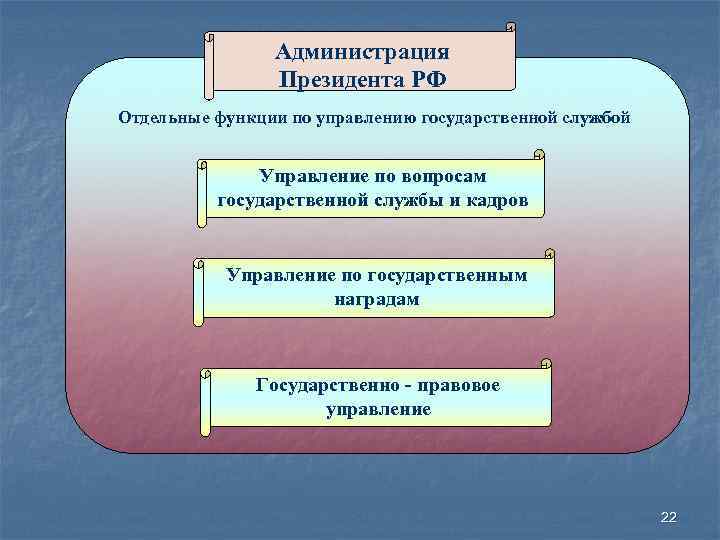 Администрация Президента РФ

Отдельные функции по управлению государственной службой

Управление по вопросам государственной службы и кадров

Управление по государственным наградам

Государственно - правовое управление

22